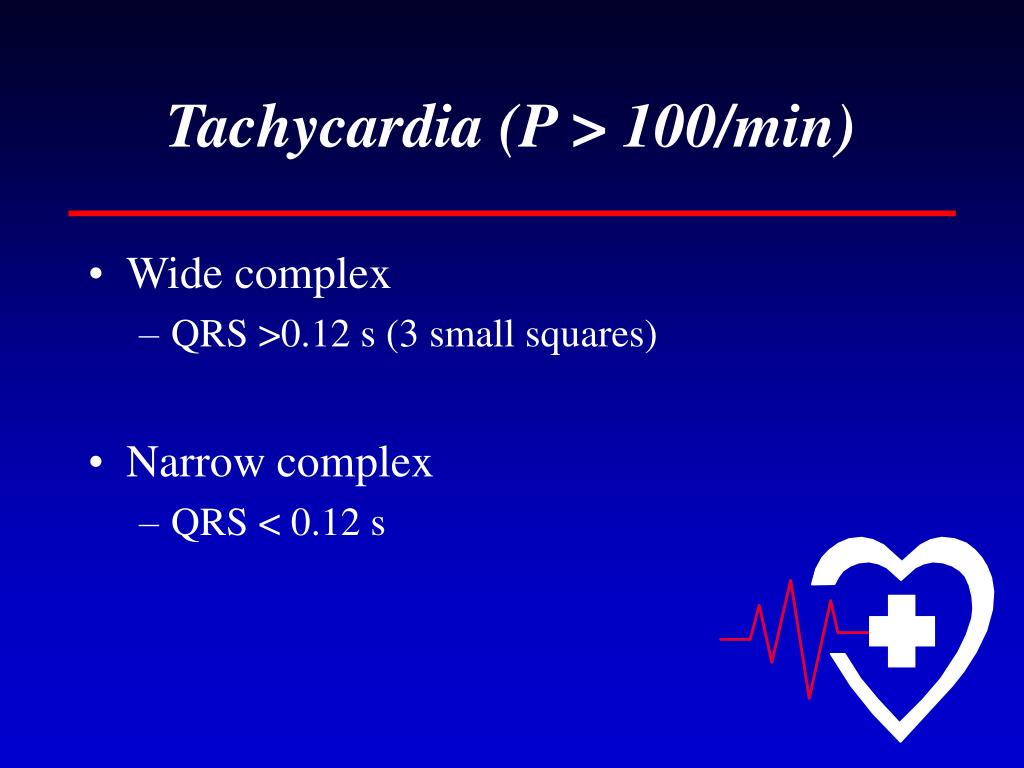 Tachycardia (P > 100/min)

• Wide complex
– QRS >0.12 s (3 small squares)

• Narrow complex
– QRS < 0.12 s